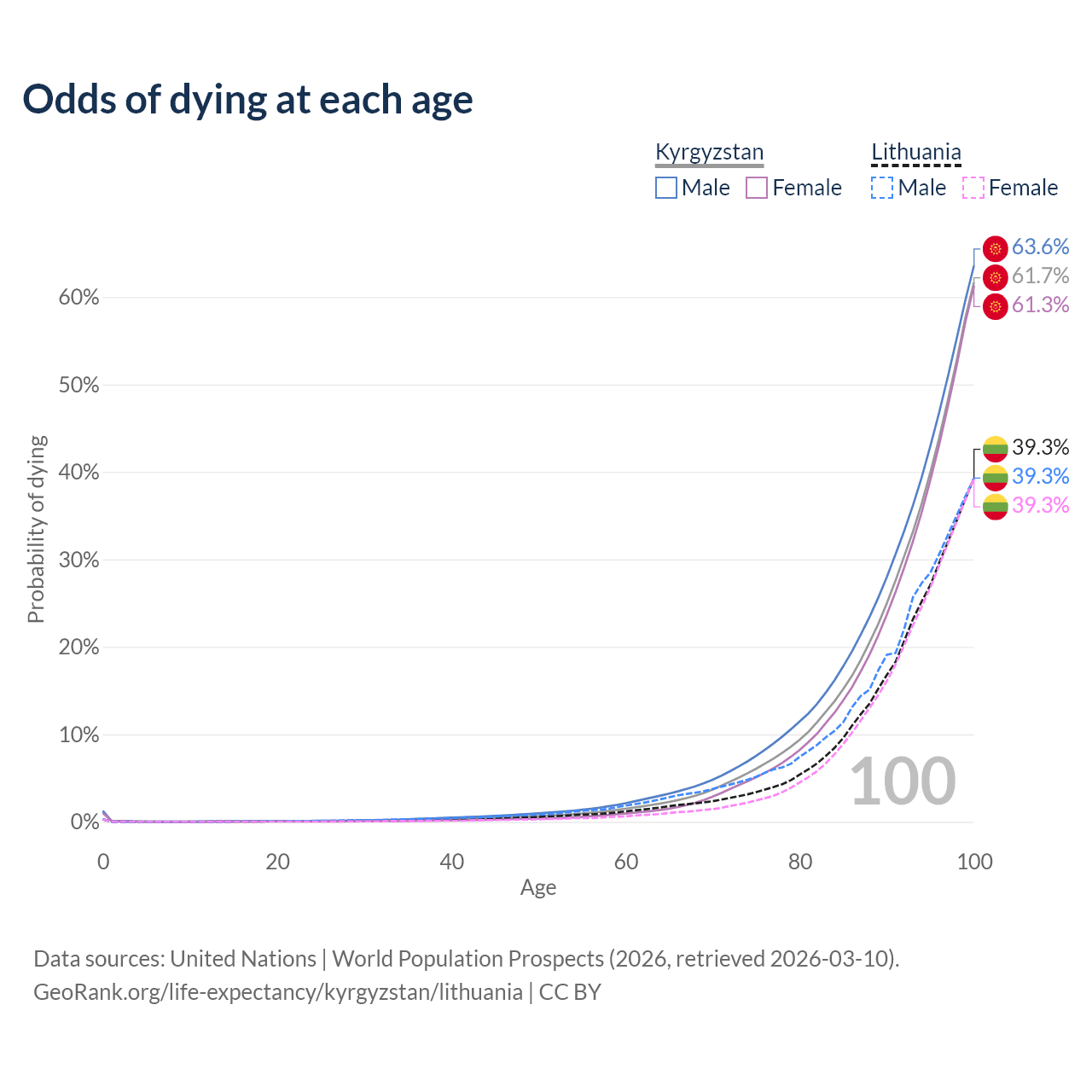 Odds of dying at each age

Kyrgyzstan
Male Female

Lithuania
Male Female

63.6%
61.7%
61.3%
39.3%
39.3%
39.3%

Probability of dying

60%
50%
40%
30%
20%
10%
0%

100

0
20
40
60
80
100
Age

Data sources: United Nations | World Population Prospects (2026, retrieved 2026-03-10).
GeoRank.org/life-expectancy/kyrgyzstan/lithuania | CC BY